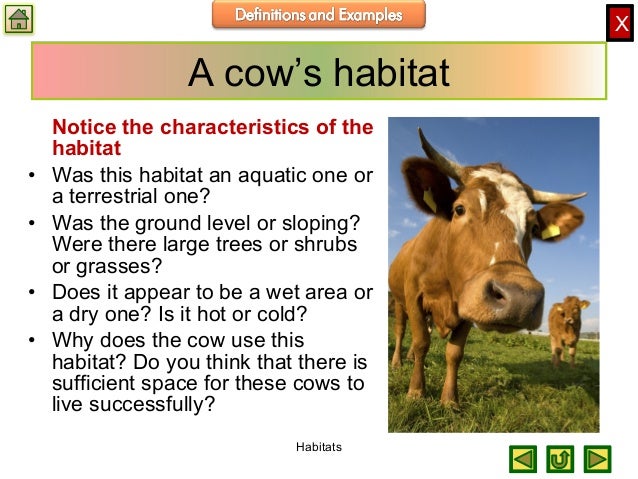 Definitions and Examples

X

A cow's habitat

Notice the characteristics of the habitat

• Was this habitat an aquatic one or a terrestrial one?
• Was the ground level or sloping? Were there large trees or shrubs or grasses?
• Does it appear to be a wet area or a dry one? Is it hot or cold?
• Why does the cow use this habitat? Do you think that there is sufficient space for these cows to live successfully?

Habitats